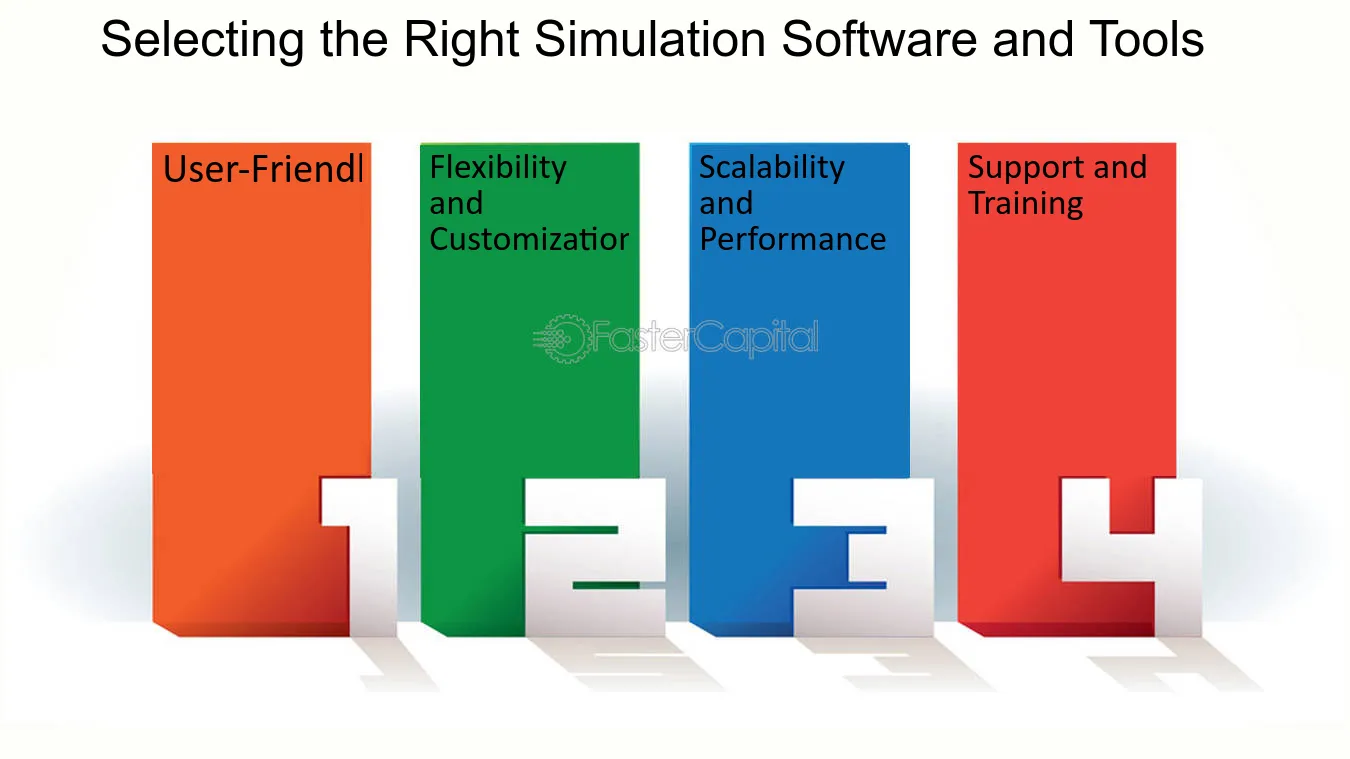 Selecting the Right Simulation Software and Tools

User-Friendl

Flexibility and Customizatior

Scalability and Performance

Support and Training

FasterCapital

1

2

3

4